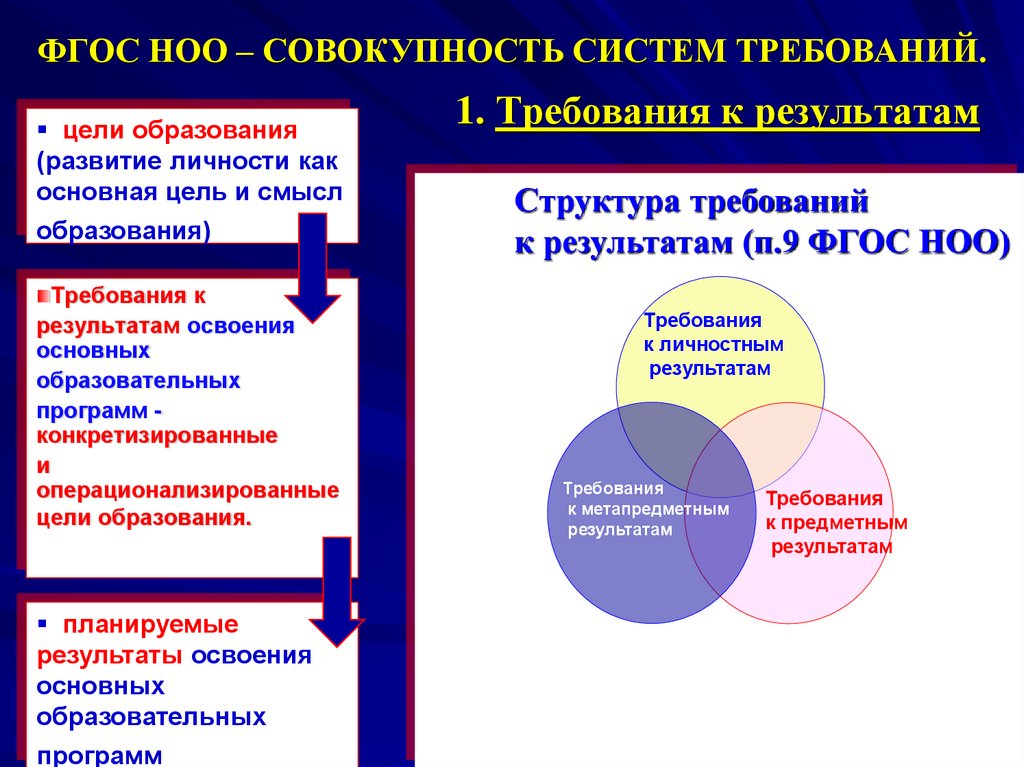 ФГОС НОО – СОВОКУПНОСТЬ СИСТЕМ ТРЕБОВАНИЙ.

1. Требования к результатам

▪ цели образования (развитие личности как основная цель и смысл образования)

▪Требования к результатам освоения основных образовательных программ - конкретизированные и операционализированные цели образования.

▪ планируемые результаты освоения основных образовательных программ

Структура требований к результатам (п.9 ФГОС НОО)

Требования к личностным результатам

Требования к метапредметным результатам

Требования к предметным результатам